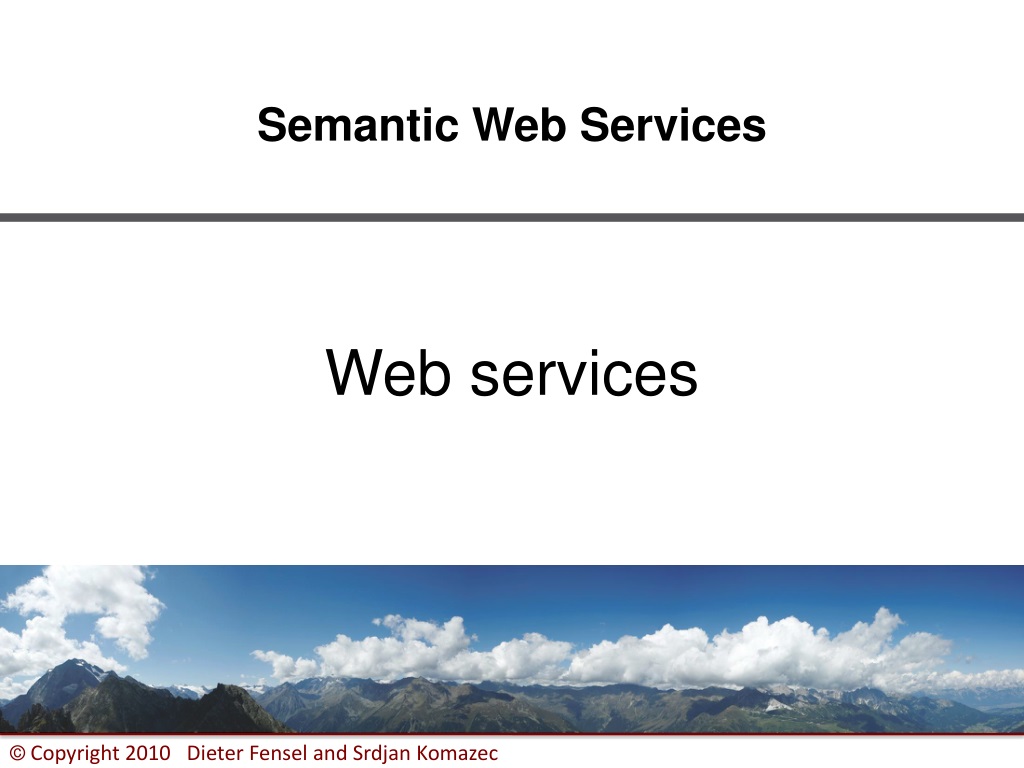 Semantic Web Services

Web services

© Copyright 2010 Dieter Fensel and Srdjan Komazec